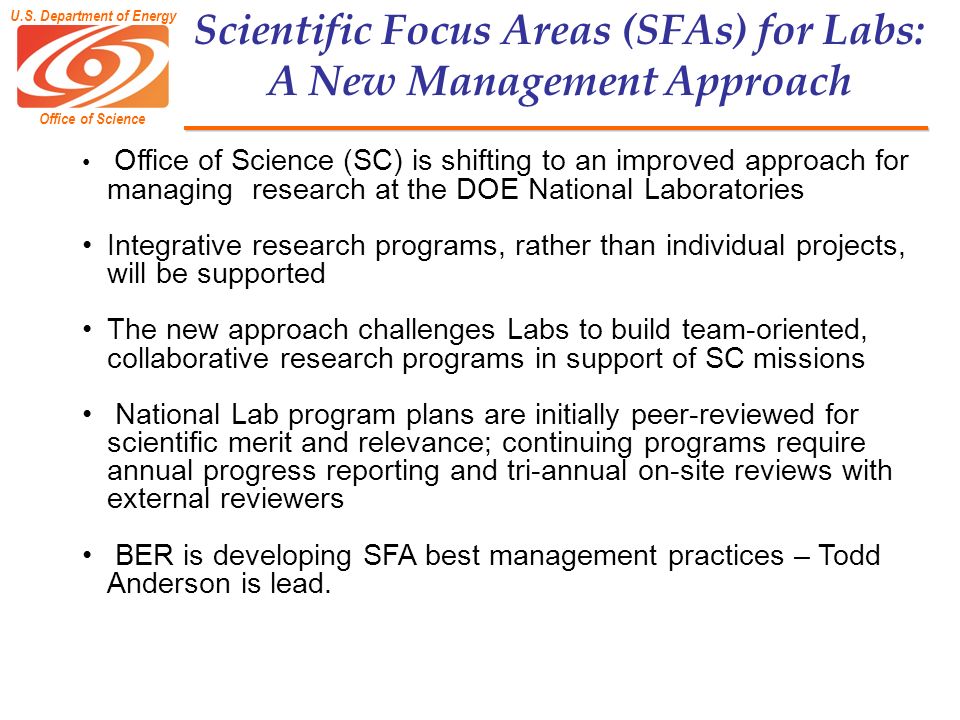 U.S. Department of Energy

Office of Science

Scientific Focus Areas (SFAs) for Labs: A New Management Approach

• Office of Science (SC) is shifting to an improved approach for managing research at the DOE National Laboratories

• Integrative research programs, rather than individual projects, will be supported

• The new approach challenges Labs to build team-oriented, collaborative research programs in support of SC missions

• National Lab program plans are initially peer-reviewed for scientific merit and relevance; continuing programs require annual progress reporting and tri-annual on-site reviews with external reviewers

• BER is developing SFA best management practices – Todd Anderson is lead.